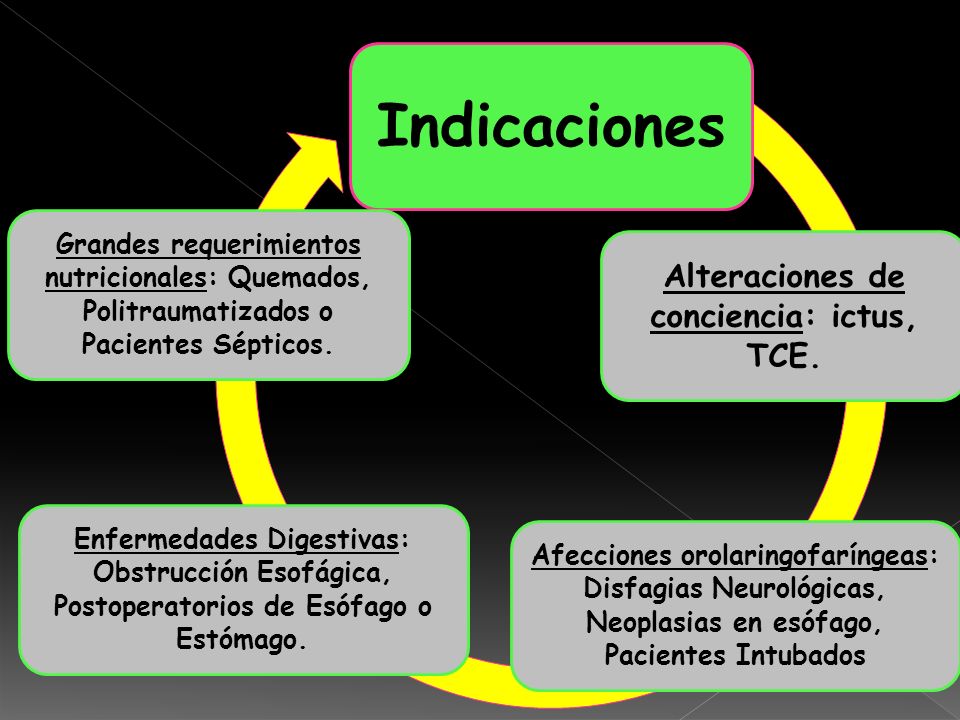 Indicaciones

Alteraciones de conciencia: ictus, TCE.

Afecciones orolaringofaríngeas: Disfagias Neurológicas, Neoplasias en esófago, Pacientes Intubados

Enfermedades Digestivas: Obstrucción Esofágica, Postoperatorios de Esófago o Estómago.

Grandes requerimientos nutricionales: Quemados, Politraumatizados o Pacientes Sépticos.